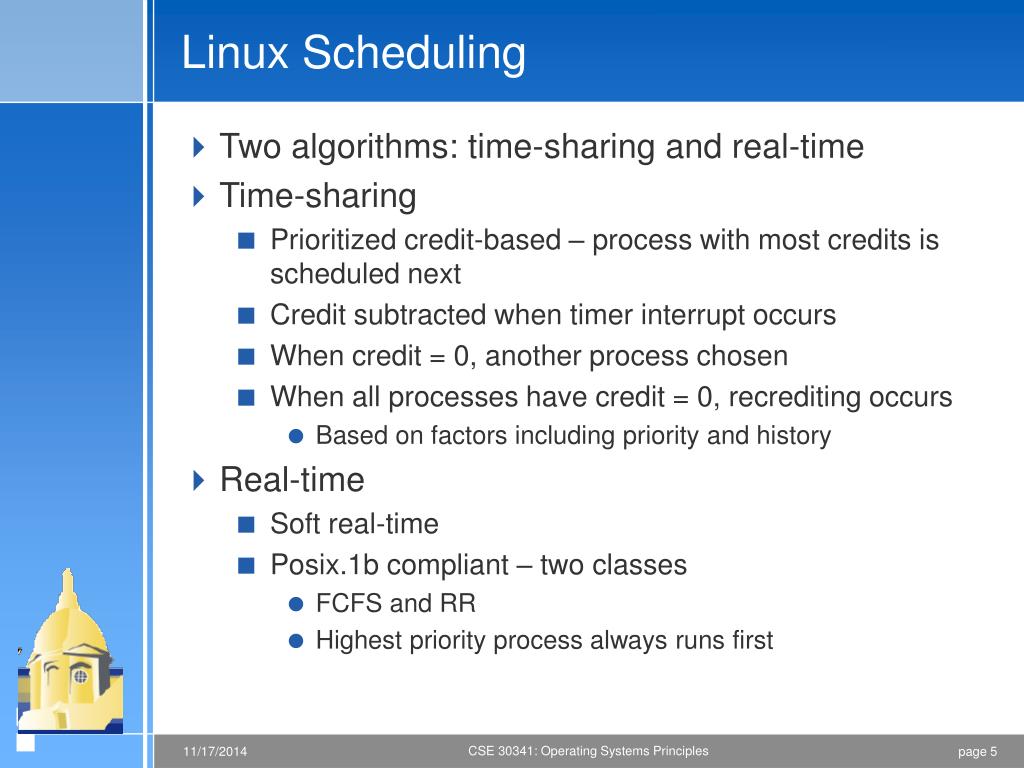 Linux Scheduling

Two algorithms: time-sharing and real-time

Time-sharing

Prioritized credit-based – process with most credits is scheduled next

Credit subtracted when timer interrupt occurs

When credit = 0, another process chosen

When all processes have credit = 0, recrediting occurs

Based on factors including priority and history

Real-time

Soft real-time

Posix.1b compliant – two classes

FCFS and RR

Highest priority process always runs first

11/17/2014

CSE 30341: Operating Systems Principles

page 5